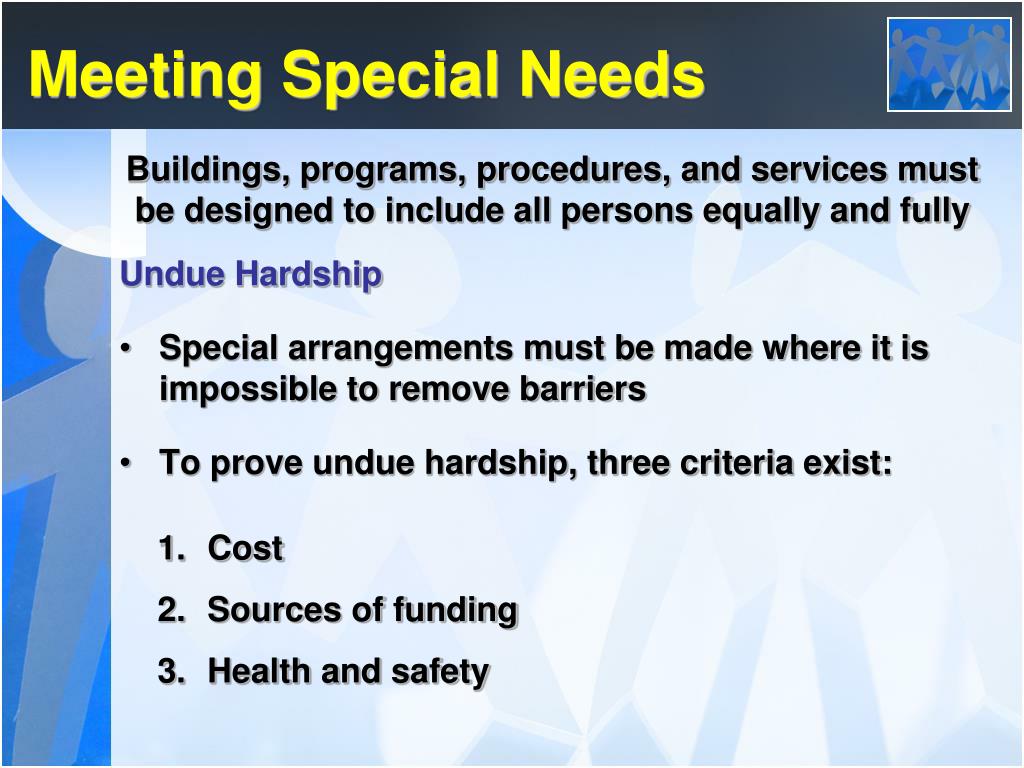 Meeting Special Needs

Buildings, programs, procedures, and services must be designed to include all persons equally and fully

Undue Hardship

• Special arrangements must be made where it is impossible to remove barriers

• To prove undue hardship, three criteria exist:

1. Cost
2. Sources of funding
3. Health and safety